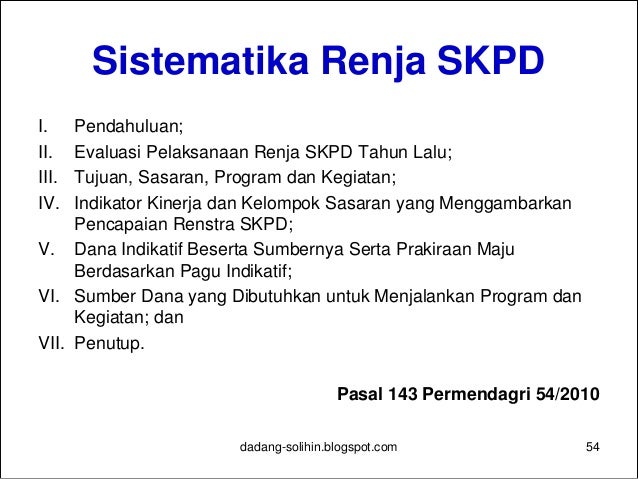 Sistematika Renja SKPD

I. Pendahuluan;
II. Evaluasi Pelaksanaan Renja SKPD Tahun Lalu;
III. Tujuan, Sasaran, Program dan Kegiatan;
IV. Indikator Kinerja dan Kelompok Sasaran yang Menggambarkan Pencapaian Renstra SKPD;
V. Dana Indikatif Beserta Sumbernya Serta Prakiraan Maju Berdasarkan Pagu Indikatif;
VI. Sumber Dana yang Dibutuhkan untuk Menjalankan Program dan Kegiatan; dan
VII. Penutup.

Pasal 143 Permendagri 54/2010

dadang-solihin.blogspot.com

54